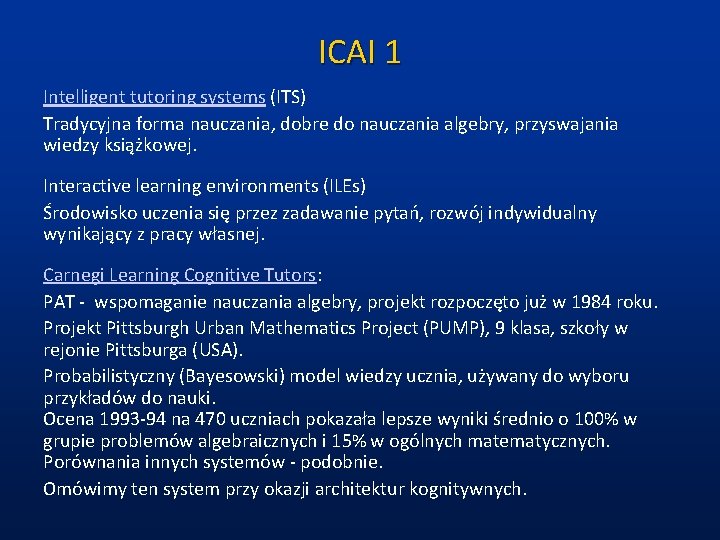 ICAI 1

Intelligent tutoring systems (ITS)

Tradycyjna forma nauczania, dobre do nauczania algebry, przyswajania wiedzy książkowej.

Interactive learning environments (ILEs)

Środowisko uczenia się przez zadawanie pytań, rozwój indywidualny wynikający z pracy własnej.

Carnegi Learning Cognitive Tutors:

PAT - wspomaganie nauczania algebry, projekt rozpoczęto już w 1984 roku.

Projekt Pittsburgh Urban Mathematics Project (PUMP), 9 klasa, szkoły w rejonie Pittsburga (USA).

Probabilistyczny (Bayesowski) model wiedzy ucznia, używany do wyboru przykładów do nauki.

Ocena 1993-94 na 470 uczniach pokazała lepsze wyniki średnio o 100% w grupie problemów algebraicznych i 15% w ogólnych matematycznych. Porównania innych systemów - podobnie.

Omówimy ten system przy okazji architektur kognitywnych.